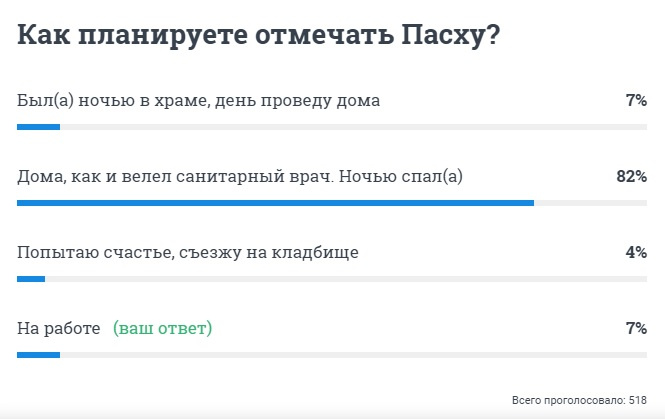 Как планируете отмечать Пасху?

Был(а) ночью в храме, день проведу дома 7%

Дома, как и велел санитарный врач. Ночью спал(а) 82%

Попытаю счастье, съезжу на кладбище 4%

На работе (ваш ответ) 7%

Всего проголосовало: 518